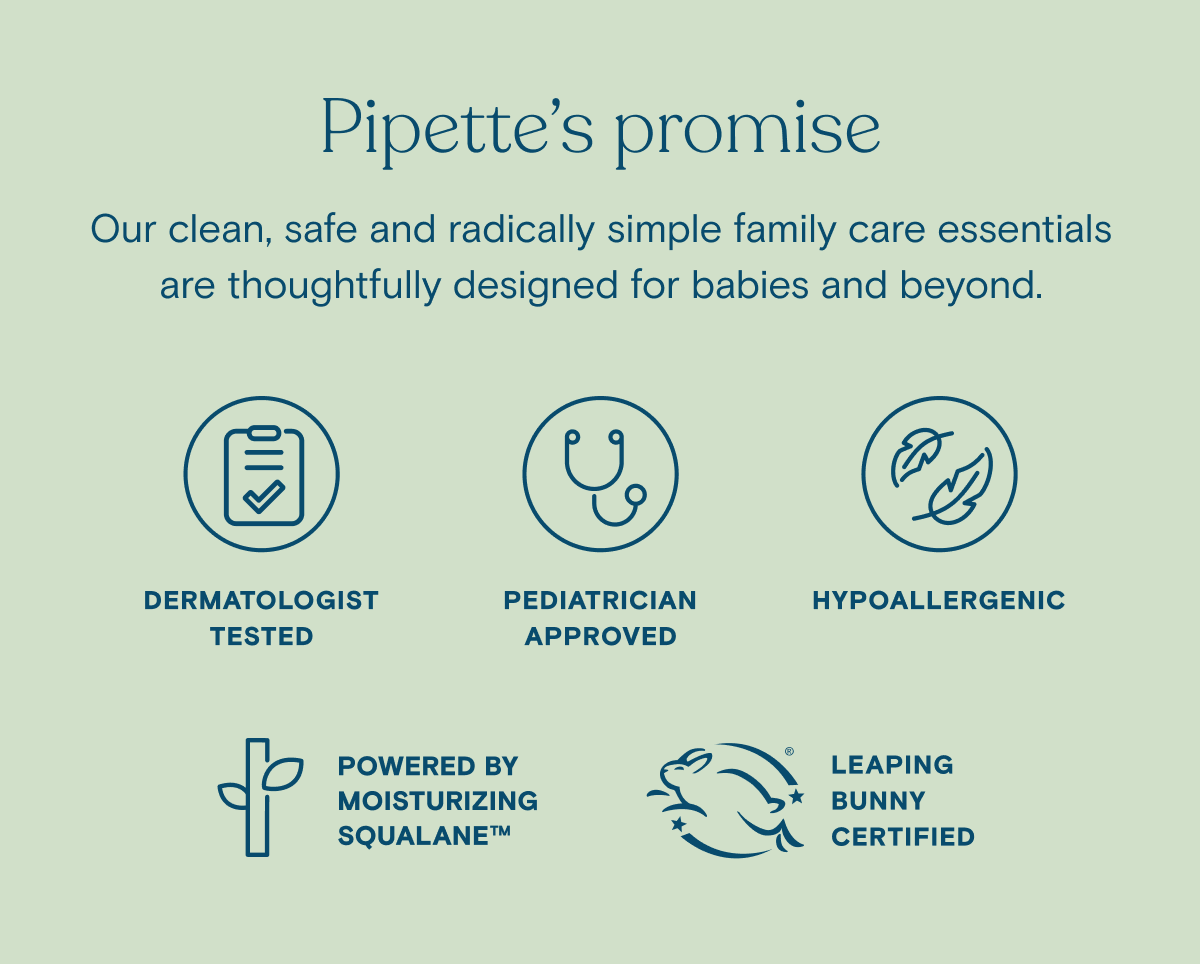 Pipette's promise

Our clean, safe and radically simple family care essentials are thoughtfully designed for babies and beyond.

DERMATOLOGIST TESTED

PEDIATRICIAN APPROVED

HYPOALLERGENIC

POWERED BY MOISTURIZING SQUALANE™

®

LEAPING BUNNY CERTIFIED